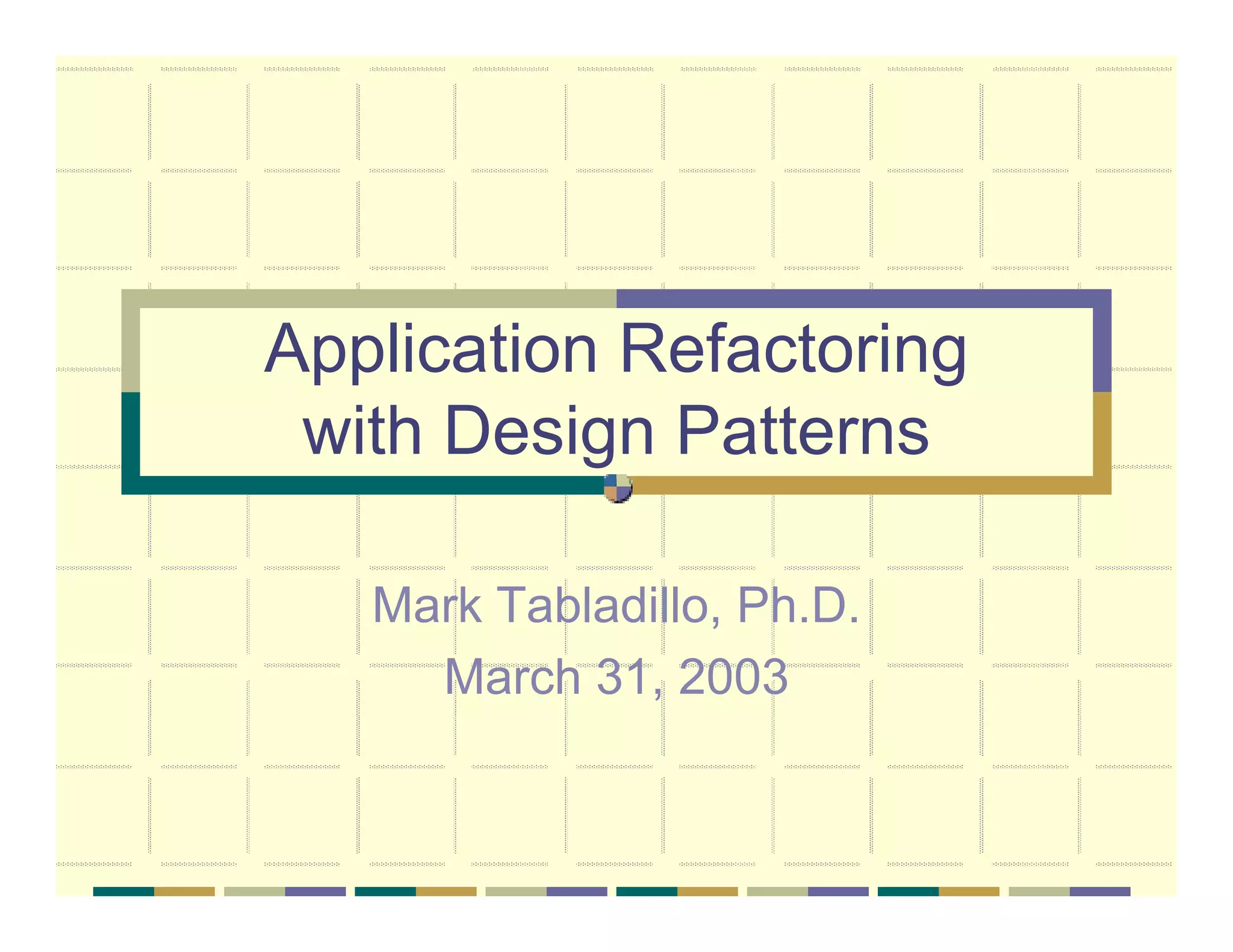 Application Refactoring with Design Patterns

Mark Tabladillo, Ph.D.

March 31, 2003